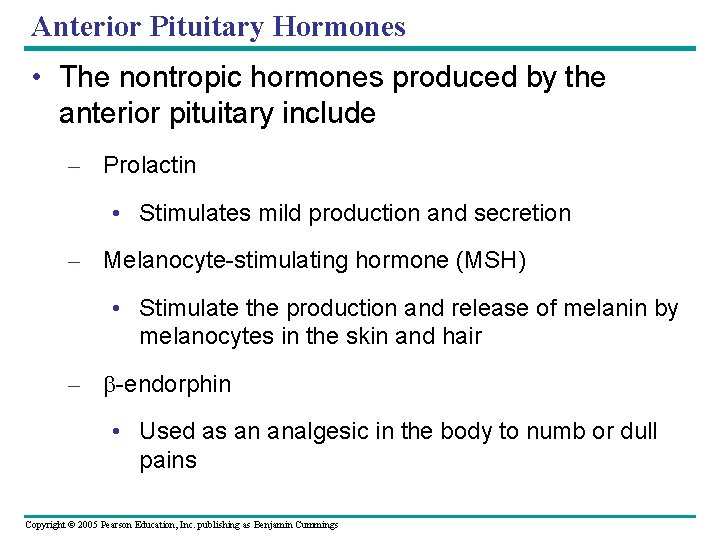 Anterior Pituitary Hormones

• The nontropic hormones produced by the anterior pituitary include

– Prolactin

• Stimulates mild production and secretion

– Melanocyte-stimulating hormone (MSH)

• Stimulate the production and release of melanin by melanocytes in the skin and hair

– β-endorphin

• Used as an analgesic in the body to numb or dull pains

Copyright © 2005 Pearson Education, Inc. publishing as Benjamin Cummings